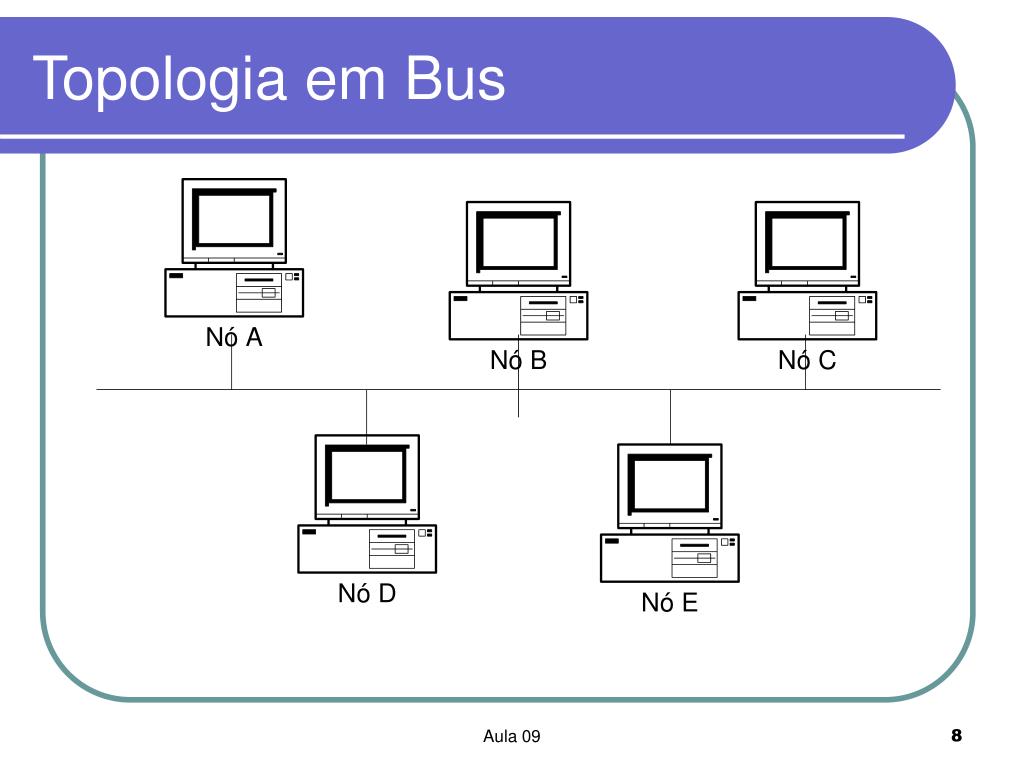 Topologia em Bus

Nó A

Nó B

Nó C

Nó D

Nó E

Aula 09

8